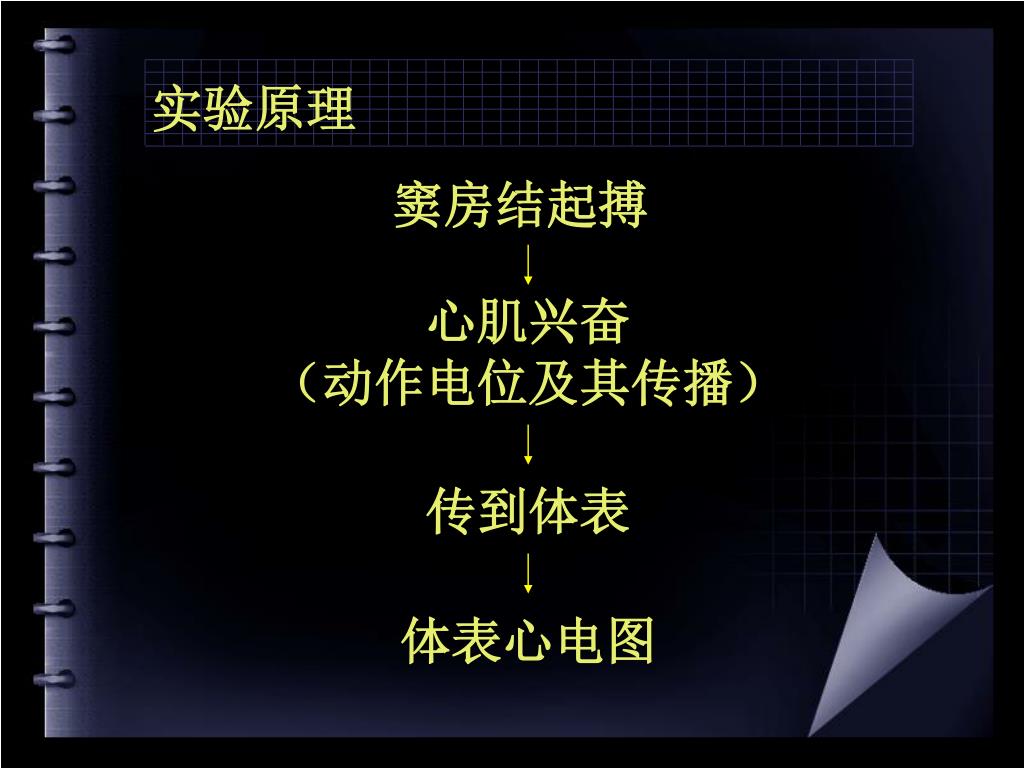 实验原理

窦房结起搏

↓

心肌兴奋

（动作电位及其传播）

↓

传到体表

↓

体表心电图